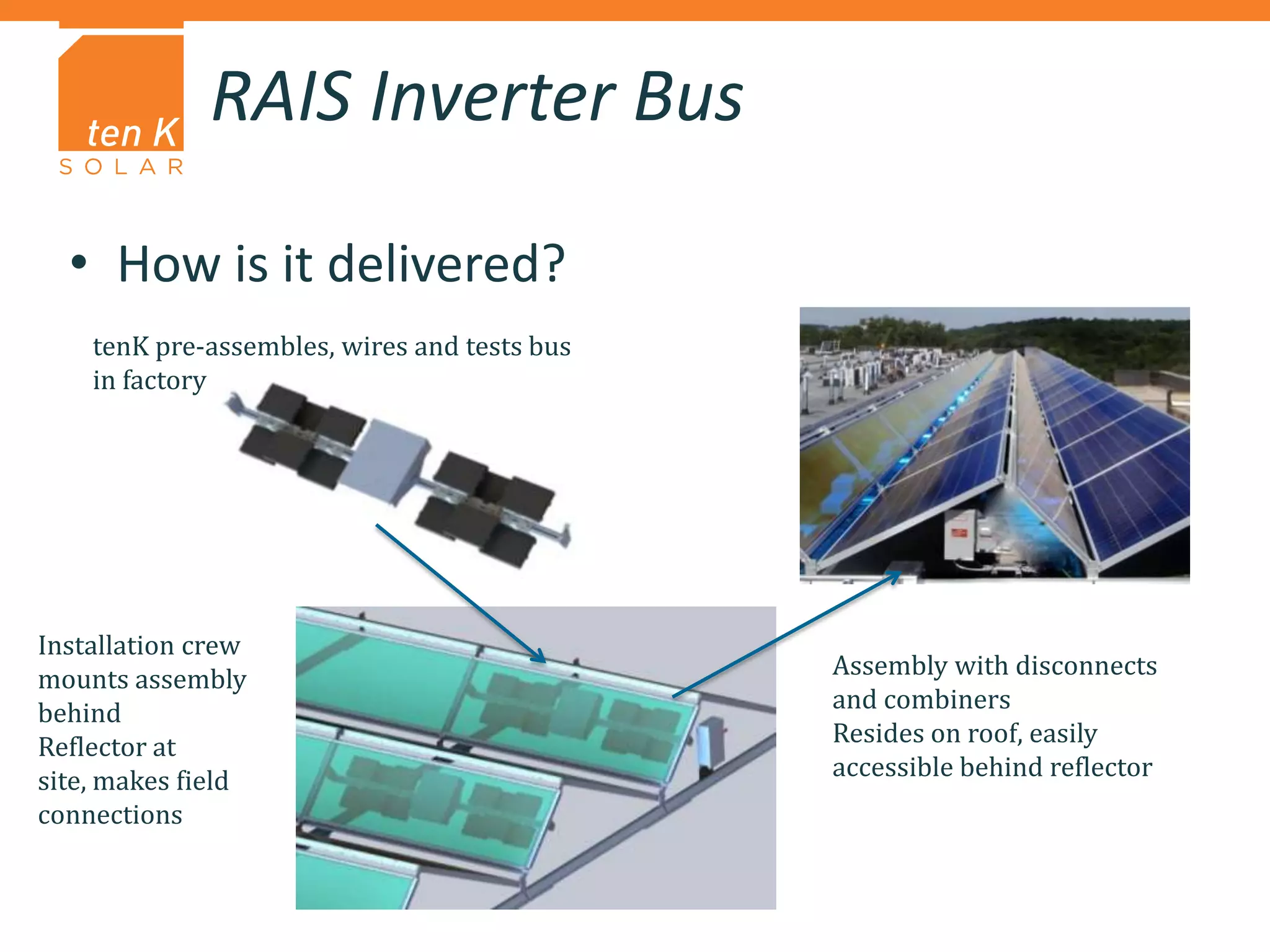 ten K
SOLAR

RAIS Inverter Bus

• How is it delivered?

tenK pre-assembles, wires and tests bus in factory

Installation crew mounts assembly behind
Reflector at site, makes field connections

Assembly with disconnects and combiners
Resides on roof, easily accessible behind reflector